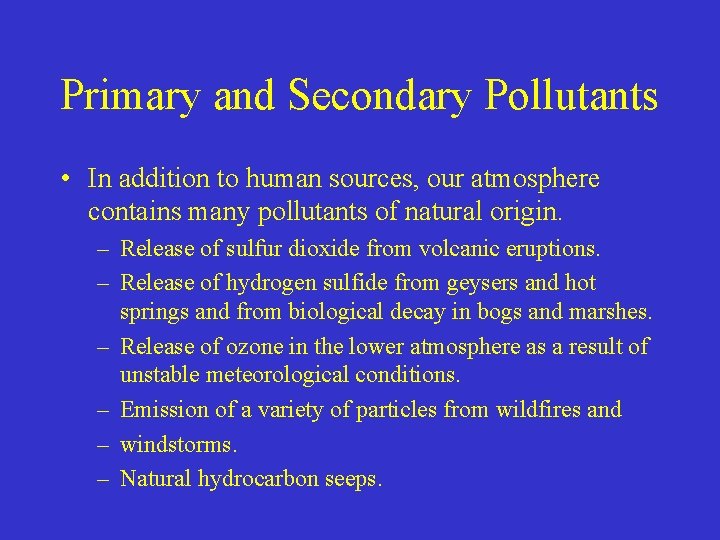 Primary and Secondary Pollutants

• In addition to human sources, our atmosphere contains many pollutants of natural origin.
– Release of sulfur dioxide from volcanic eruptions.
– Release of hydrogen sulfide from geysers and hot springs and from biological decay in bogs and marshes.
– Release of ozone in the lower atmosphere as a result of unstable meteorological conditions.
– Emission of a variety of particles from wildfires and
– windstorms.
– Natural hydrocarbon seeps.